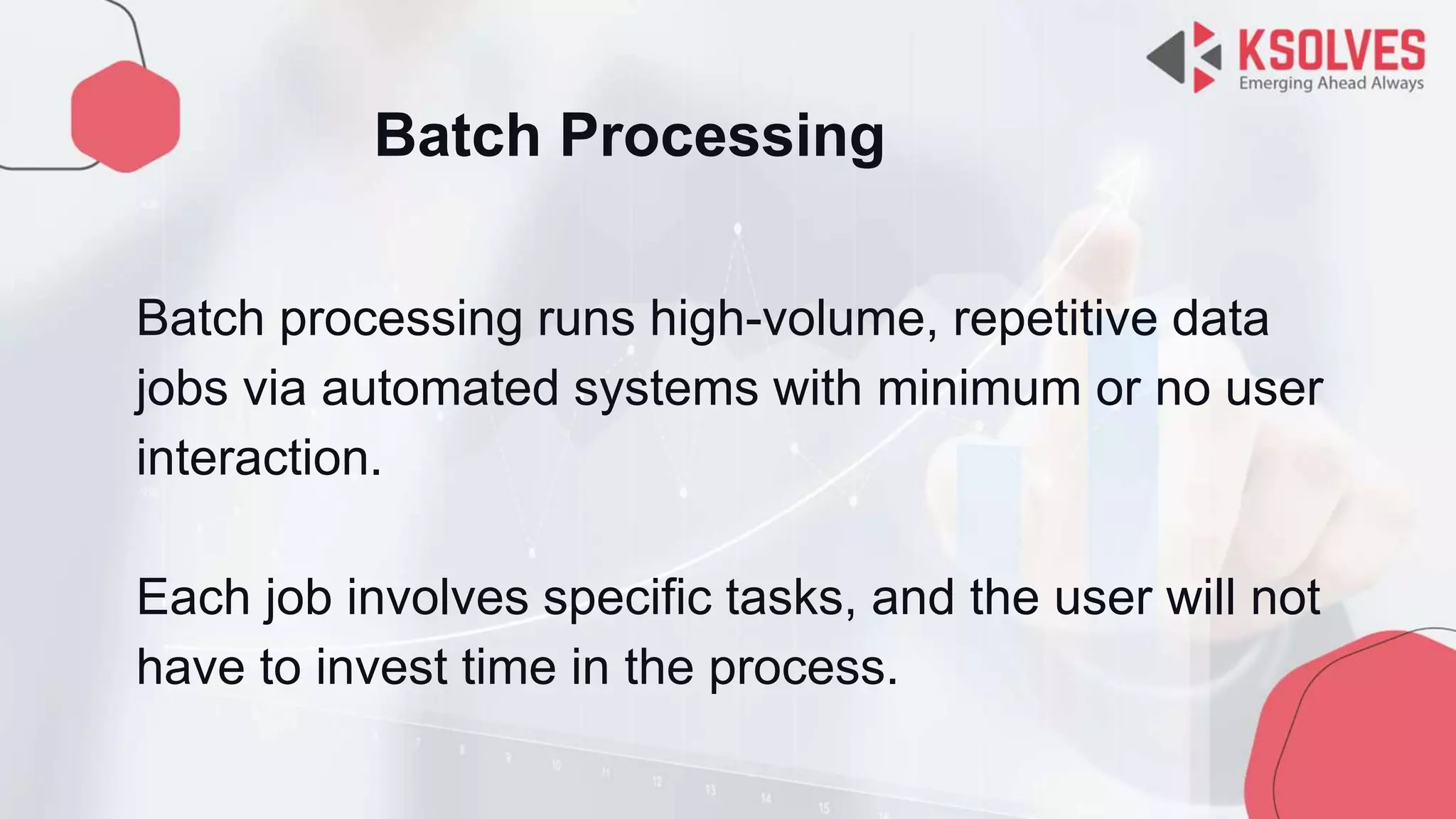 KSOLVES
Emerging Ahead Always

Batch Processing

Batch processing runs high-volume, repetitive data jobs via automated systems with minimum or no user interaction.

Each job involves specific tasks, and the user will not have to invest time in the process.